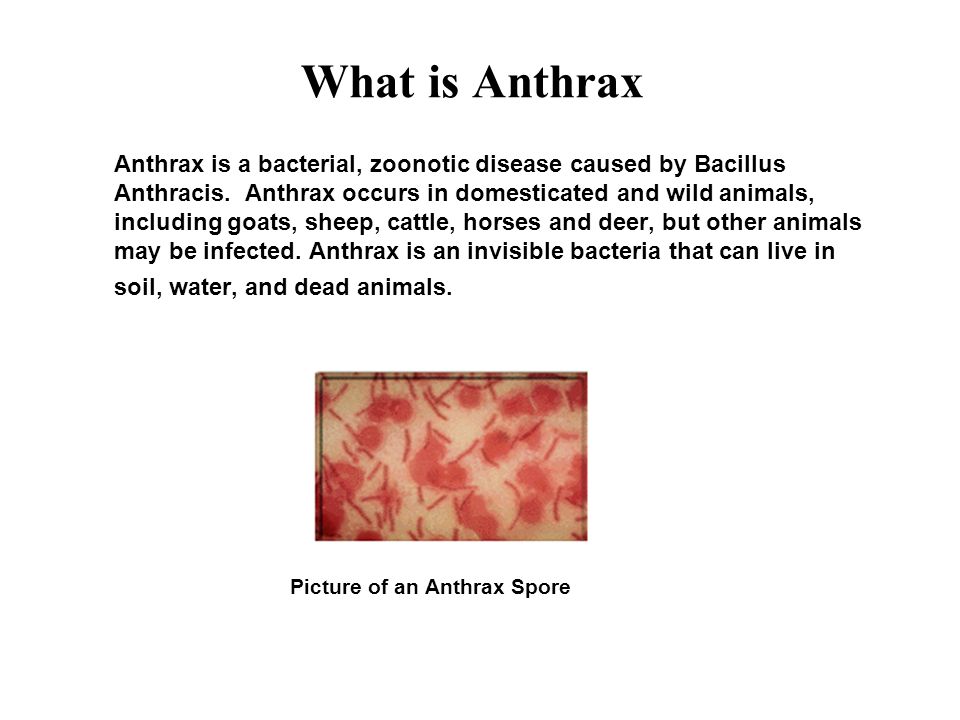 What is Anthrax

Anthrax is a bacterial, zoonotic disease caused by Bacillus Anthracis. Anthrax occurs in domesticated and wild animals, including goats, sheep, cattle, horses and deer, but other animals may be infected. Anthrax is an invisible bacteria that can live in soil, water, and dead animals.

Picture of an Anthrax Spore